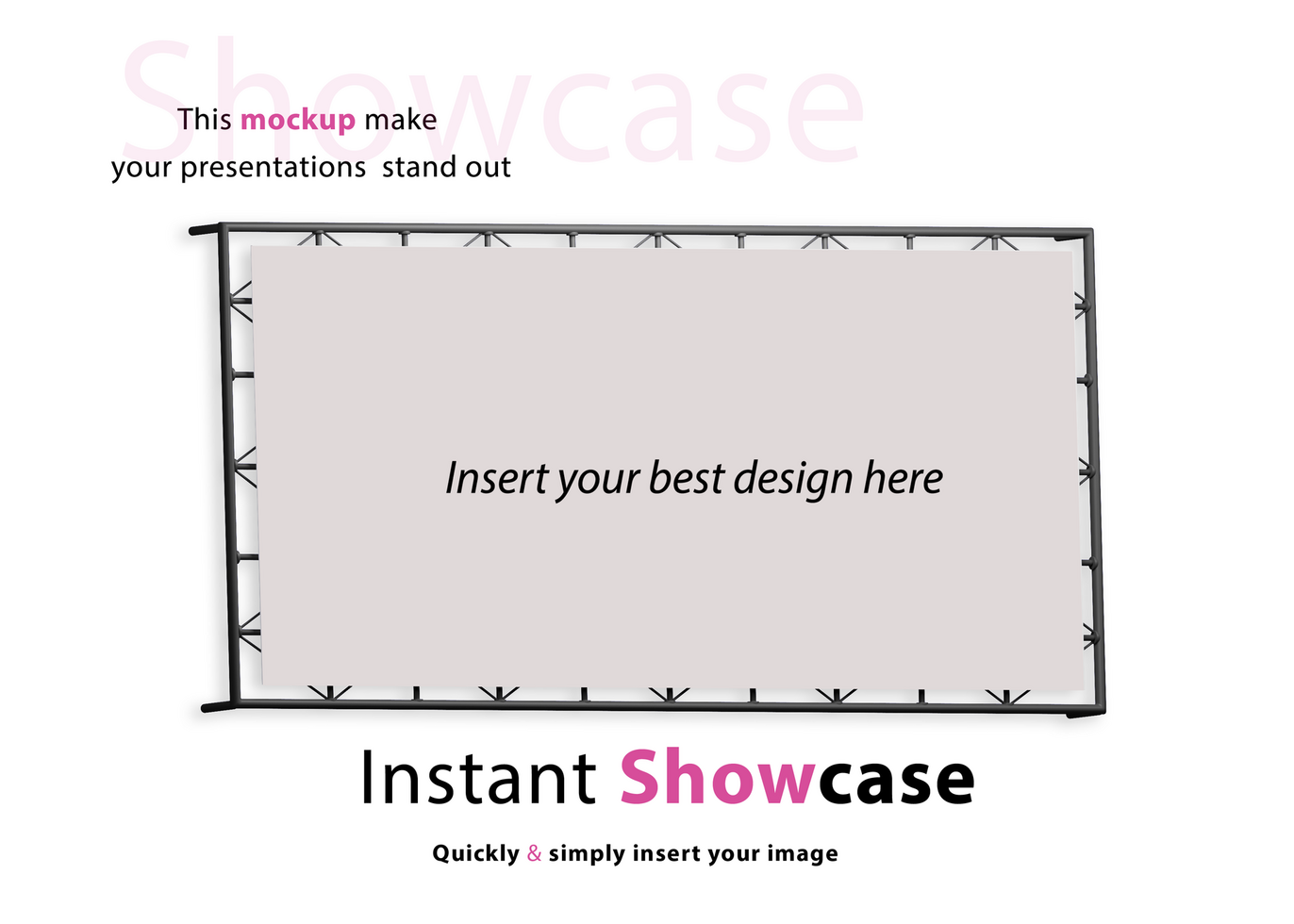 Showcase

This mockup make your presentations stand out

Insert your best design here

Instant Showcase

Quickly & simply insert your image